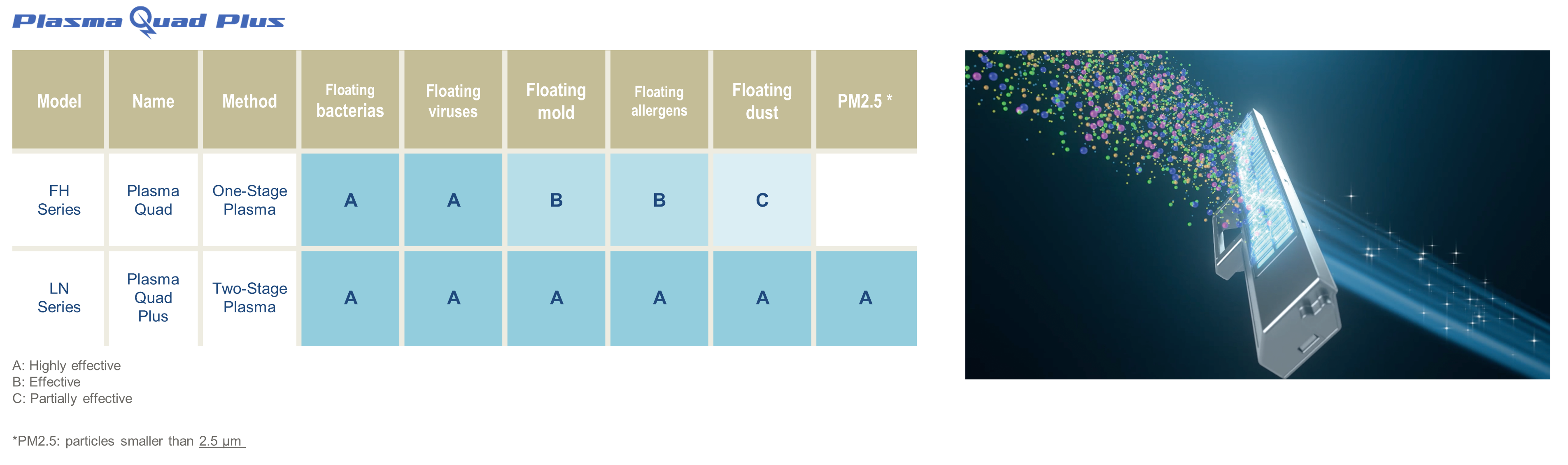 Plasma Quad Plus

| Model | Name | Method | Floating bacterias | Floating viruses | Floating mold | Floating allergens | Floating dust | PM2.5 * |
|---|---|---|---|---|---|---|---|---|
| FH Series | Plasma Quad | One-Stage Plasma | A | A | B | B | C | |
| LN Series | Plasma Quad Plus | Two-Stage Plasma | A | A | A | A | A | A |

A: Highly effective
B: Effective
C: Partially effective

*PM2.5: particles smaller than 2.5 μm